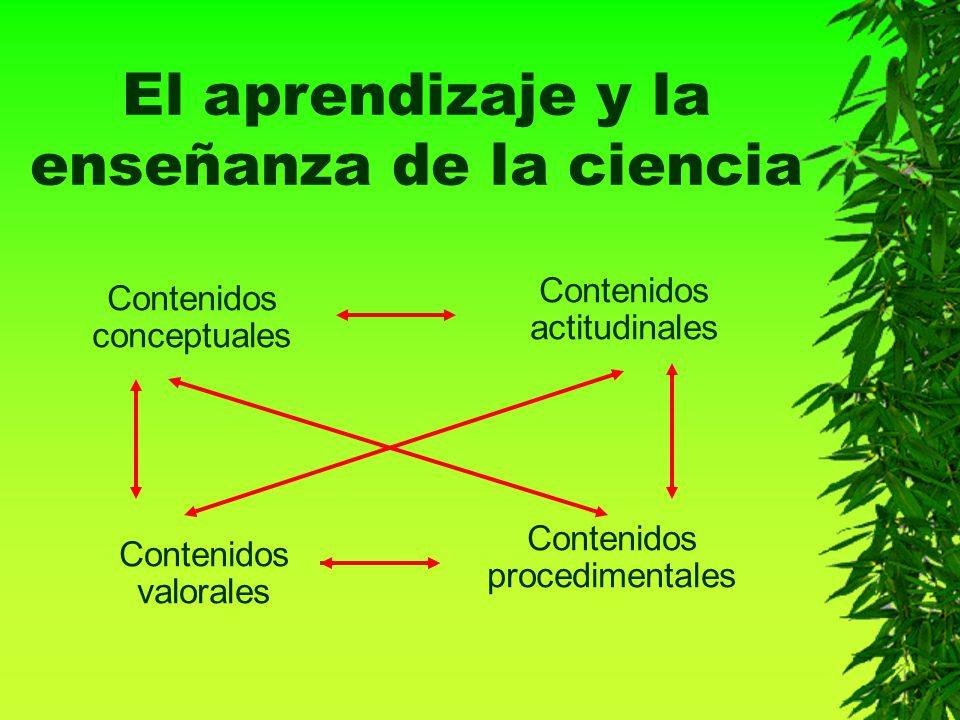 El aprendizaje y la enseñanza de la ciencia

Contenidos conceptuales

Contenidos actitudinales

Contenidos valorales

Contenidos procedimentales